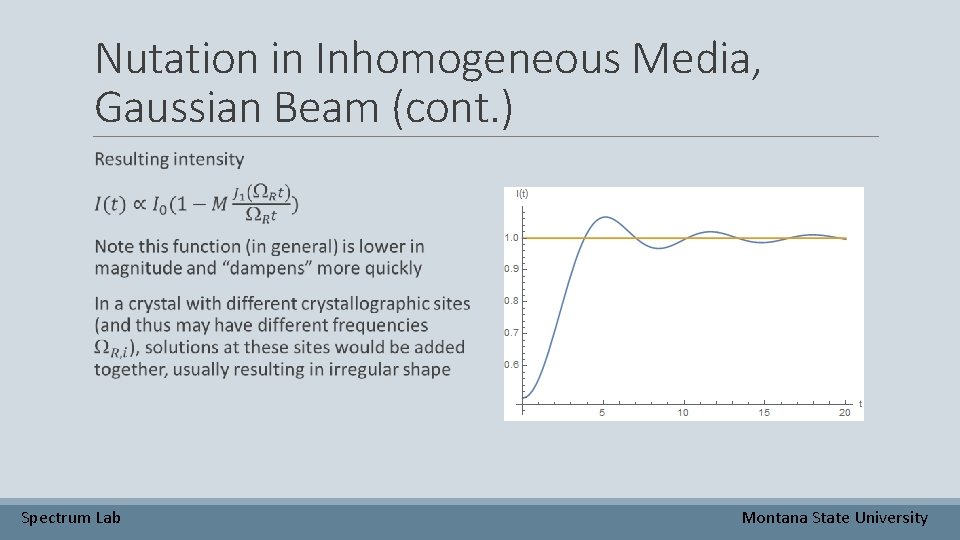 Nutation in Inhomogeneous Media, Gaussian Beam (cont.)

Resulting intensity

$I(t) \propto I_0(1 - M\frac{J_1(\Omega_R t)}{\Omega_R t})$

Note this function (in general) is lower in magnitude and “dampens” more quickly

In a crystal with different crystallographic sites (and thus may have different frequencies $\Omega_{R,i}$), solutions at these sites would be added together, usually resulting in irregular shape

I(t)
1.0
0.9
0.8
0.7
0.6
5
10
15
20
t

Spectrum Lab
Montana State University